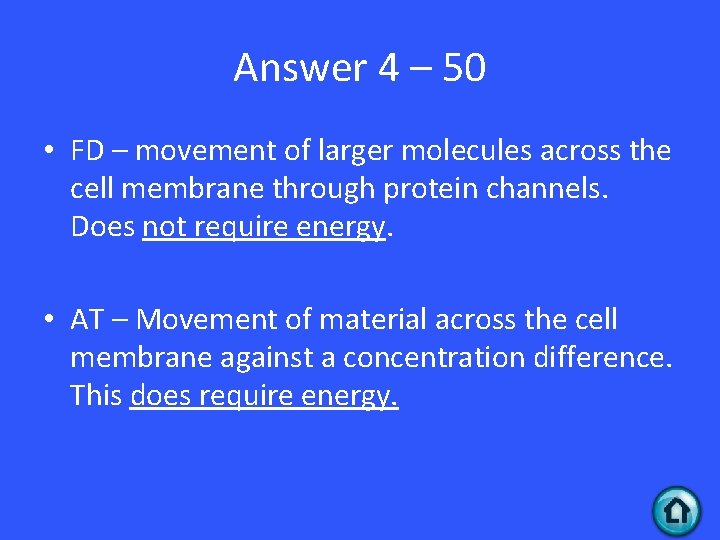 Answer 4 – 50

• FD – movement of larger molecules across the cell membrane through protein channels. Does not require energy.

• AT – Movement of material across the cell membrane against a concentration difference. This does require energy.